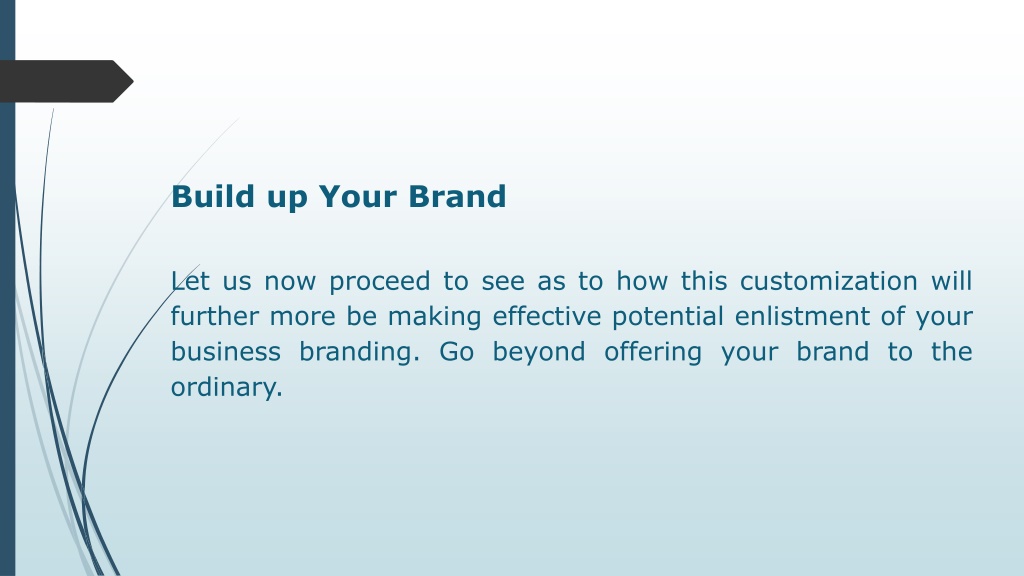 Build up Your Brand

Let us now proceed to see as to how this customization will further more be making effective potential enlistment of your business branding. Go beyond offering your brand to the ordinary.